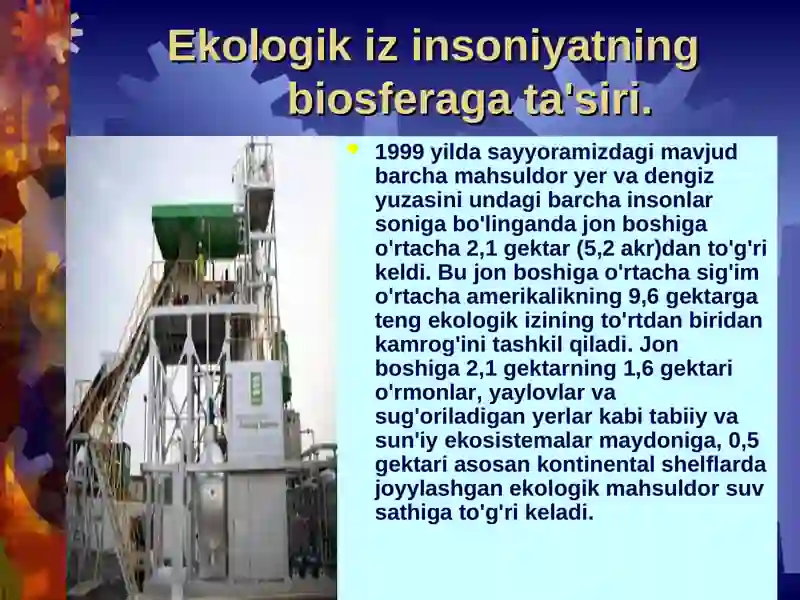 Ekologik iz insoniyatning biosferaga ta'siri.

1999 yilda sayyoramizdagi mavjud barcha mahsuldor yer va dengiz yuzasini undagi barcha insonlar soniga bo'linganda jon boshiga o'rtacha 2,1 gektar (5,2 akr)dan to'g'ri keldi. Bu jon boshiga o'rtacha sig'im o'rtacha amerikalikning 9,6 gektarga teng ekologik izining to'rtdan biridan kamrog'ini tashkil qiladi. Jon boshiga 2,1 gektarning 1,6 gektari o'rmonlar, yaylovlar va sug'oriladigan yerlar kabi tabiiy va sun'iy ekosistemalar maydoniga, 0,5 gektari asosan kontinental shelflarda joyylashgan ekologik mahsuldor suv sathiga to'g'ri keladi.